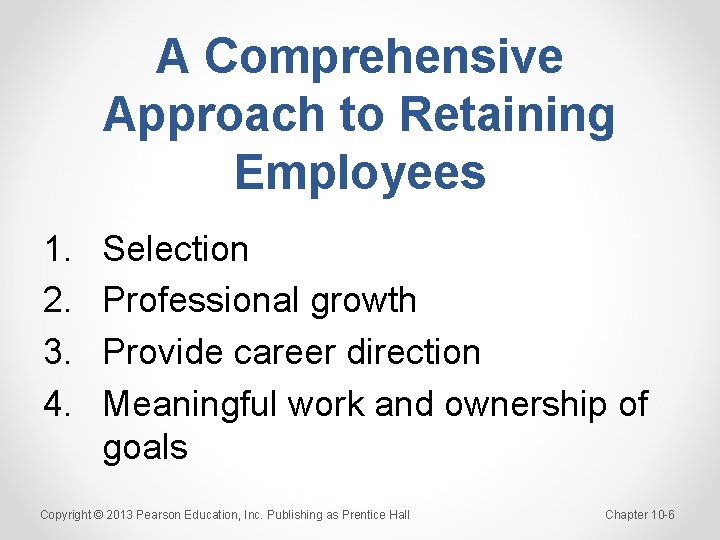 A Comprehensive Approach to Retaining Employees

1. Selection
2. Professional growth
3. Provide career direction
4. Meaningful work and ownership of goals

Copyright © 2013 Pearson Education, Inc. Publishing as Prentice Hall

Chapter 10-6